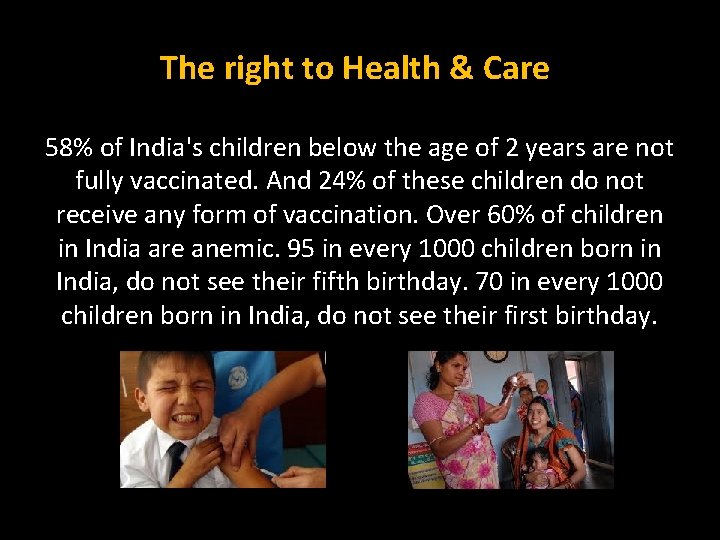 The right to Health & Care

58% of India's children below the age of 2 years are not fully vaccinated. And 24% of these children do not receive any form of vaccination. Over 60% of children in India are anemic. 95 in every 1000 children born in India, do not see their fifth birthday. 70 in every 1000 children born in India, do not see their first birthday.